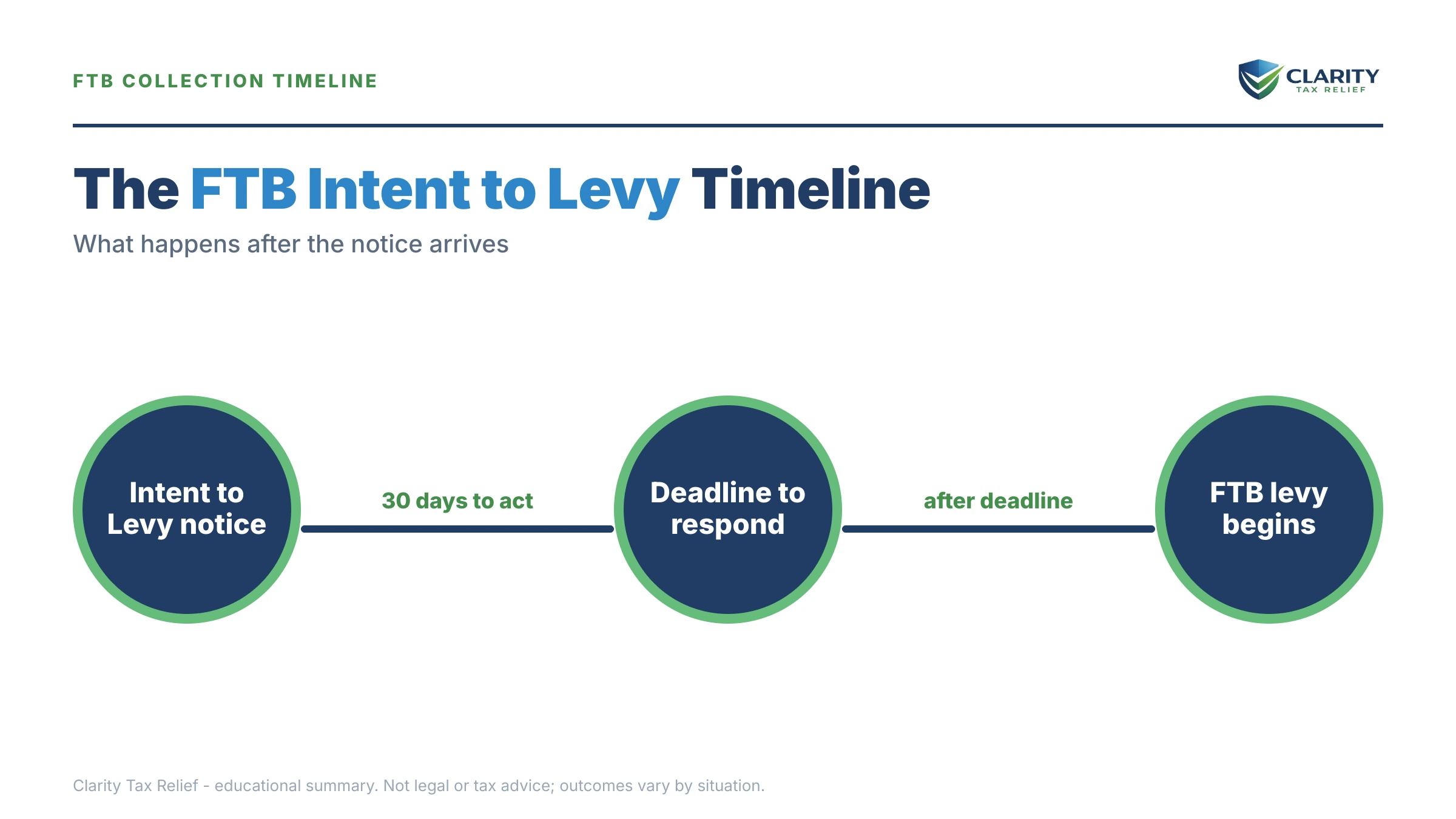 FTB COLLECTION TIMELINE

CLARITY
TAX RELIEF

The FTB Intent to Levy Timeline

What happens after the notice arrives

Intent to Levy notice

30 days to act

Deadline to respond

after deadline

FTB levy begins

Clarity Tax Relief - educational summary. Not legal or tax advice; outcomes vary by situation.